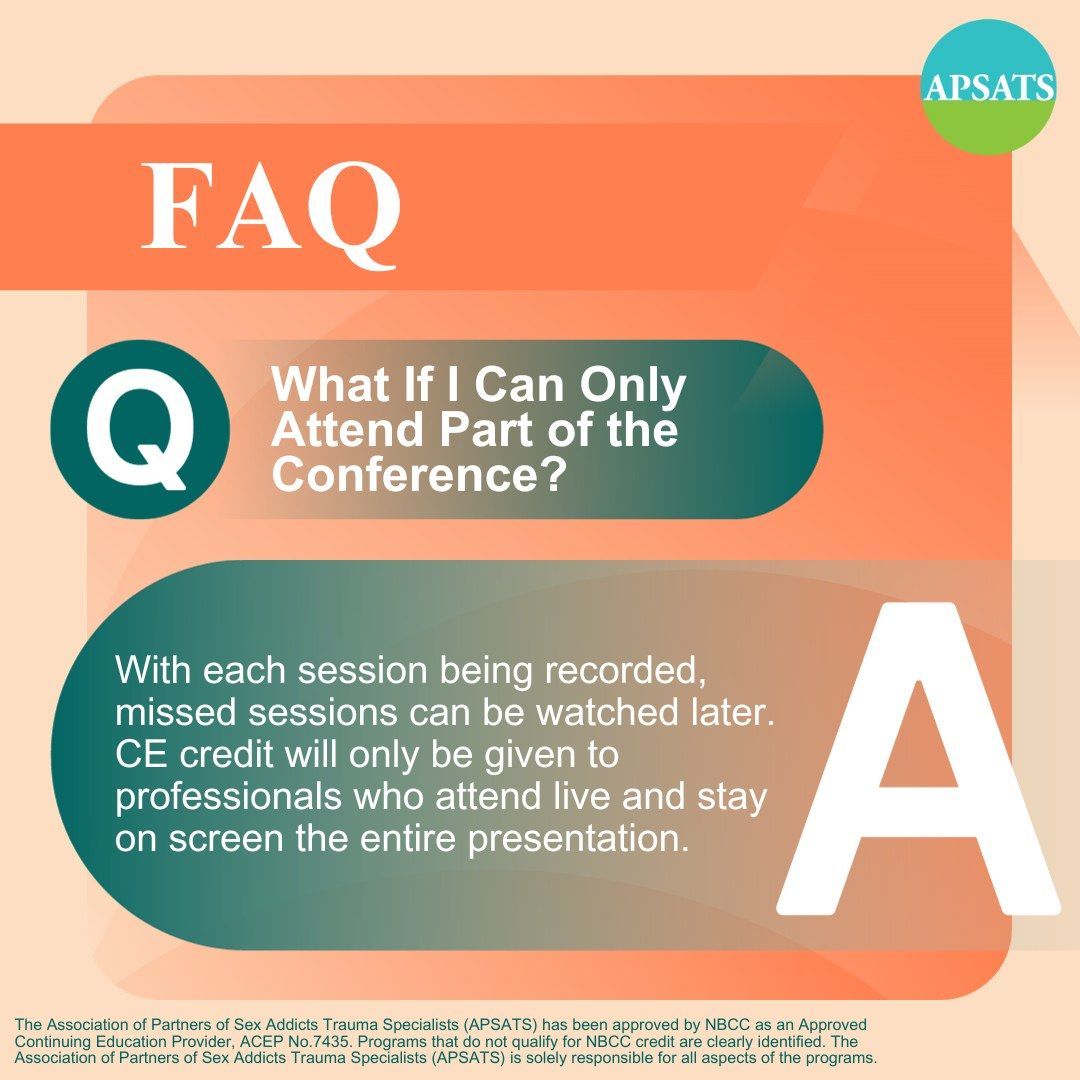 APSATS

FAQ

Q

What If I Can Only Attend Part of the Conference?

With each session being recorded, missed sessions can be watched later. CE credit will only be given to professionals who attend live and stay on screen the entire presentation.

A

The Association of Partners of Sex Addicts Trauma Specialists (APSATS) has been approved by NBCC as an Approved Continuing Education Provider, ACEP No.7435. Programs that do not qualify for NBCC credit are clearly identified. The Association of Partners of Sex Addicts Trauma Specialists (APSATS) is solely responsible for all aspects of the programs.